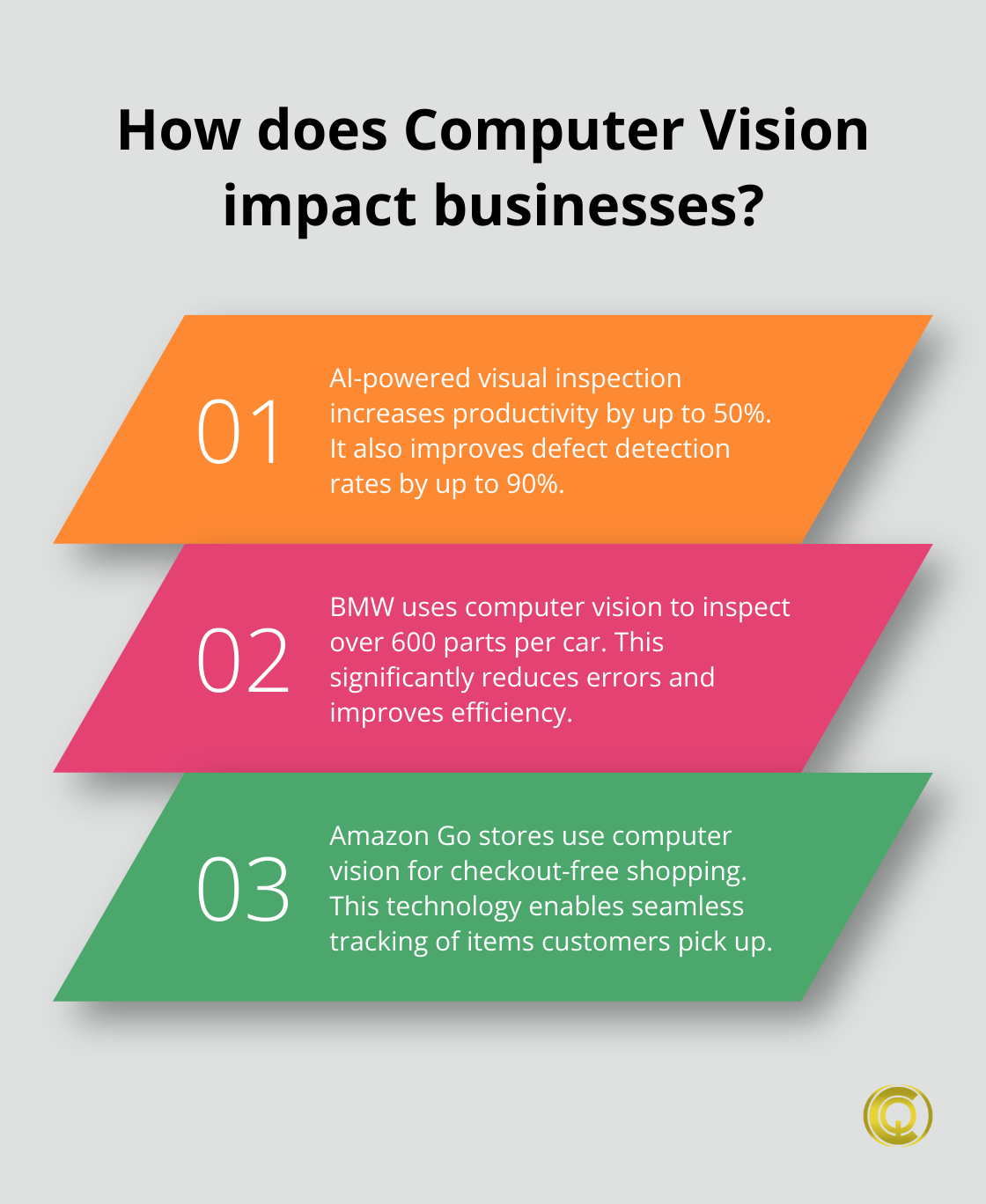 How does Computer Vision impact businesses?

01

AI-powered visual inspection increases productivity by up to 50%. It also improves defect detection rates by up to 90%.

02

BMW uses computer vision to inspect over 600 parts per car. This significantly reduces errors and improves efficiency.

03

Amazon Go stores use computer vision for checkout-free shopping. This technology enables seamless tracking of items customers pick up.